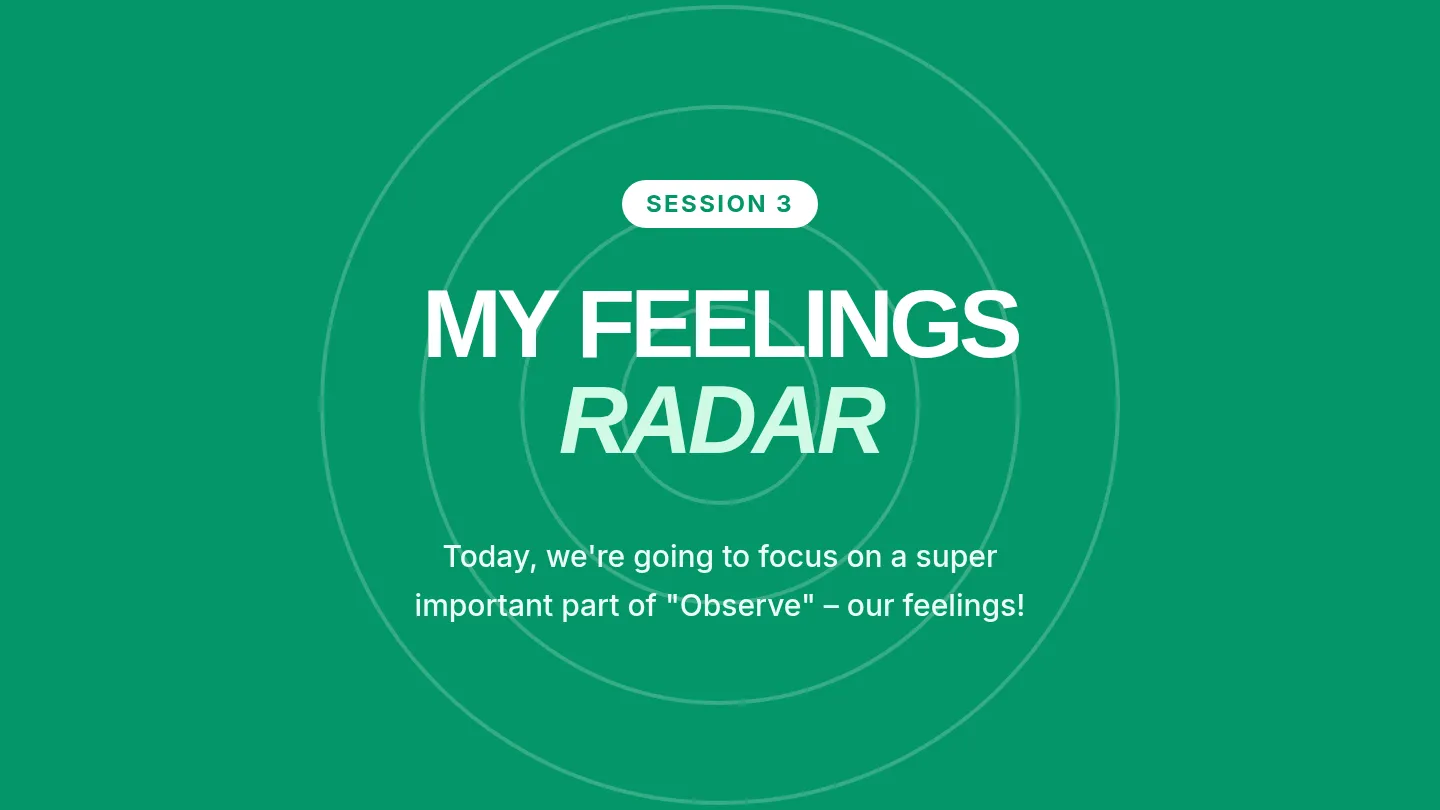 SESSION 3

MY FEELINGS
RADAR

Today, we're going to focus on a super important part of "Observe" – our feelings!